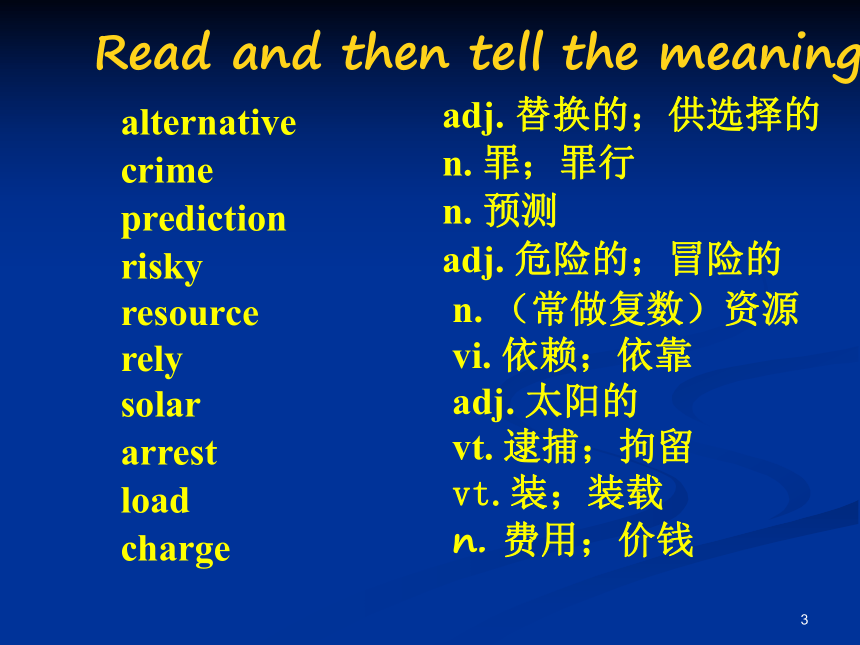 Read and then tell the meaning

alternative
crime
prediction
risky
resource
rely
solar
arrest
load
charge

adj. 替换的；供选择的
n. 罪；罪行
n. 预测
adj. 危险的；冒险的
n. （常做复数）资源
vi. 依赖；依靠
adj. 太阳的
vt. 逮捕；拘留
vt. 装；装载
n. 费用；价钱

3